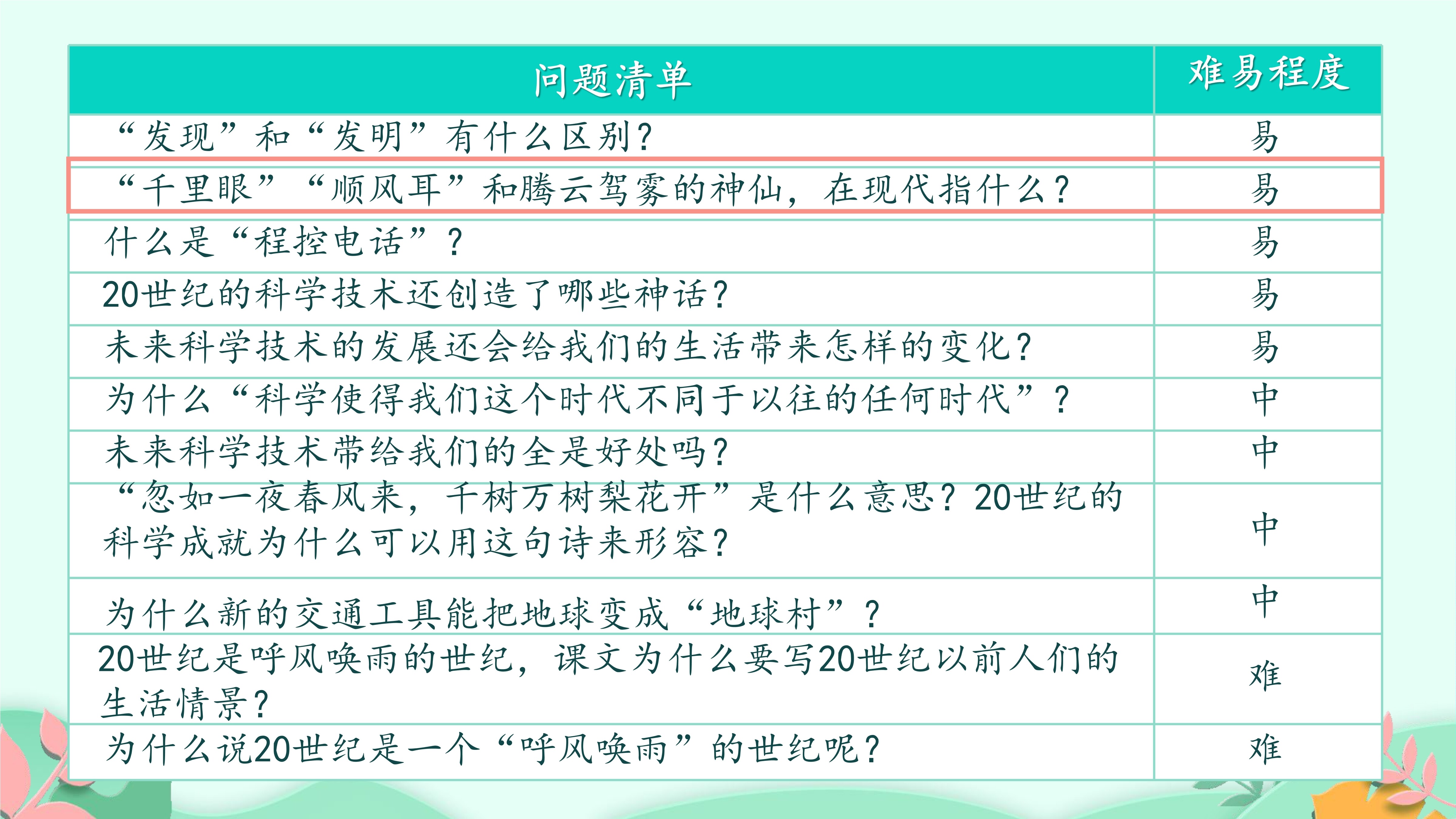 | 问题清单 | 难易程度 |
|---|---|
| “发现”和“发明”有什么区别？ | 易 |
| “千里眼”“顺风耳”和腾云驾雾的神仙，在现代指什么？ | 易 |
| 什么是“程控电话”？ | 易 |
| 20世纪的科学技术还创造了哪些神话？ | 易 |
| 未来科学技术的发展还会给我们的生活带来怎样的变化？ | 易 |
| 为什么“科学使得我们这个时代不同于以往的任何时代”？ | 中 |
| 未来科学技术带给我们的全是好处吗？ | 中 |
| “忽如一夜春风来，千树万树梨花开”是什么意思？20世纪的科学成就为什么可以用这句诗来形容？ | 中 |
| 为什么新的交通工具能把地球变成“地球村”？ | 中 |
| 20世纪是呼风唤雨的世纪，课文为什么要写20世纪以前人们的生活情景？ | 难 |
| 为什么说20世纪是一个“呼风唤雨”的世纪呢？ | 难 |